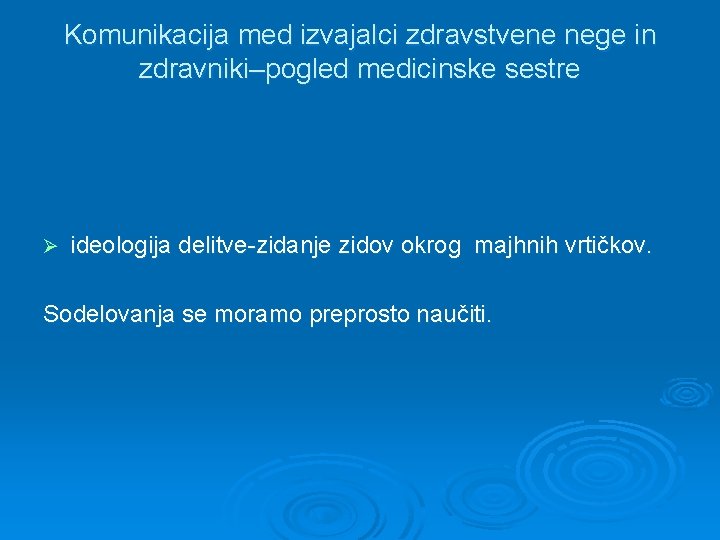 Komunikacija med izvajalci zdravstvene nege in zdravniki–pogled medicinske sestre

➢ ideologija delitve-zidanje zidov okrog majhnih vrtičkov.

Sodelovanja se moramo preprosto naučiti.